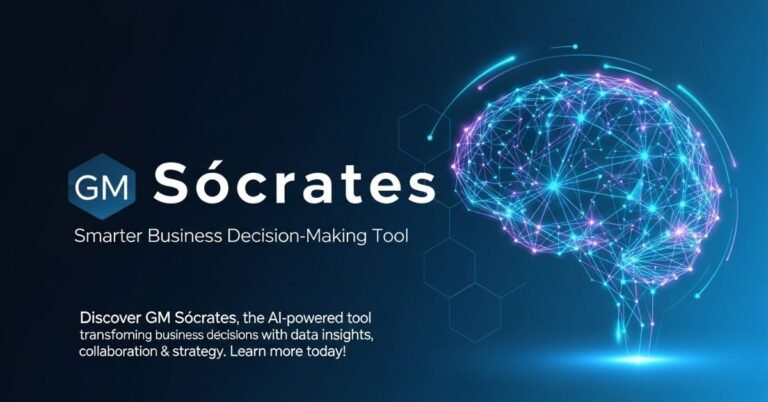 GM Sócrates

Smarter Business Decision-Making Tool

Discover GM Sócrates, the AI-powered tool transfoming business decisions with data insights, collaboration & strategy. Learn more today!